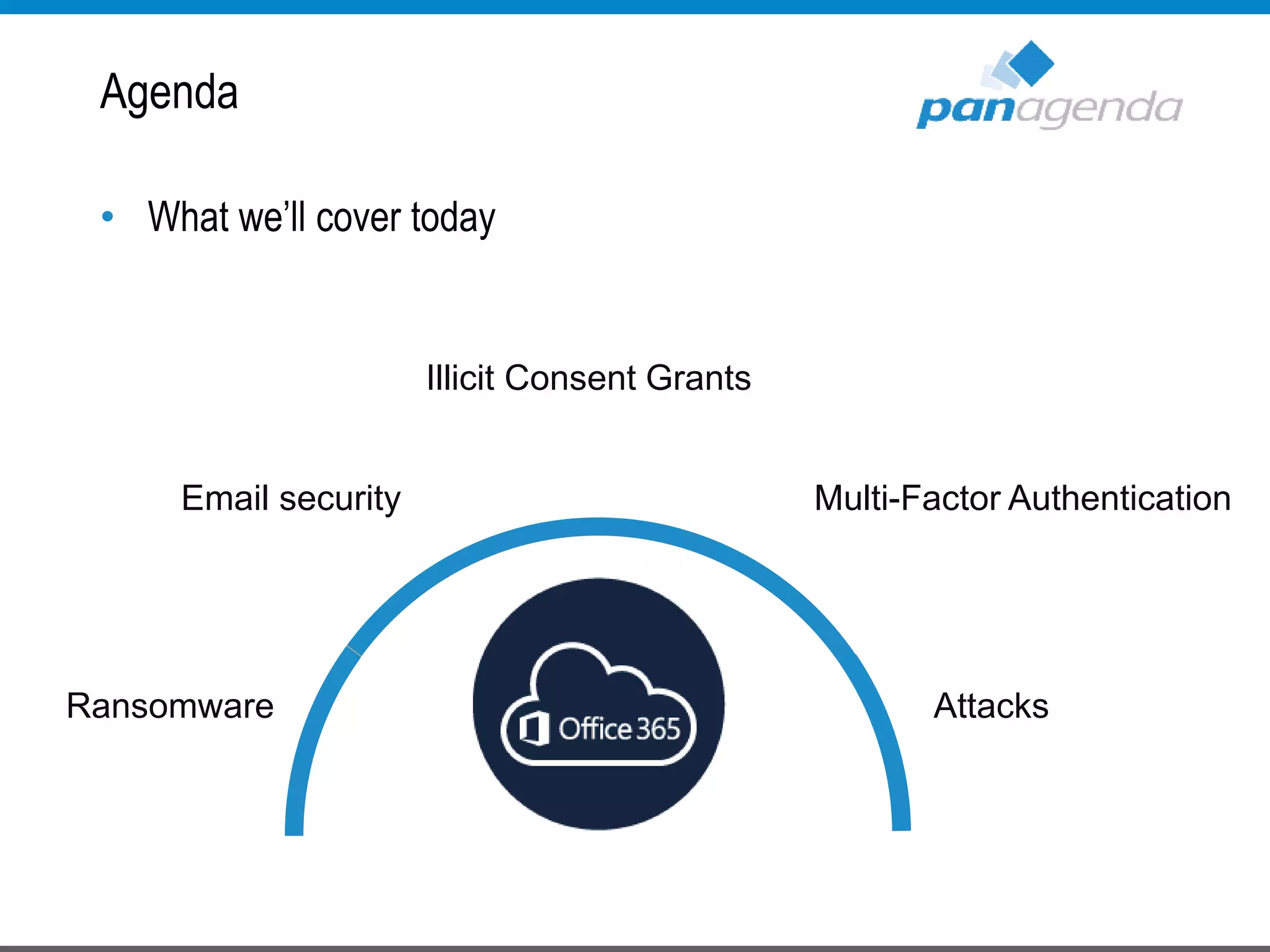 Agenda

panagenda

• What we'll cover today

Illicit Consent Grants

Email security

Multi-Factor Authentication

Ransomware

Office 365

Attacks